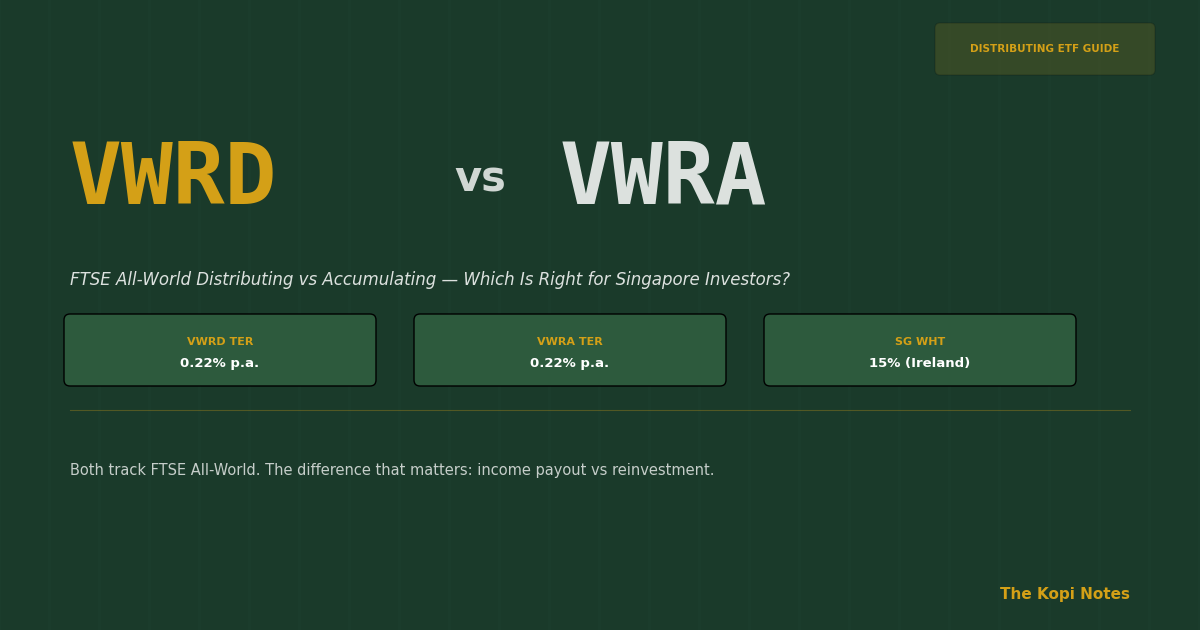 DISTRIBUTING ETF GUIDE

VWRD vs VWRA

FTSE All-World Distributing vs Accumulating — Which Is Right for Singapore Investors?

VWRD TER
0.22% p.a.

VWRA TER
0.22% p.a.

SG WHT
15% (Ireland)

Both track FTSE All-World. The difference that matters: income payout vs reinvestment.

The Kopi Notes